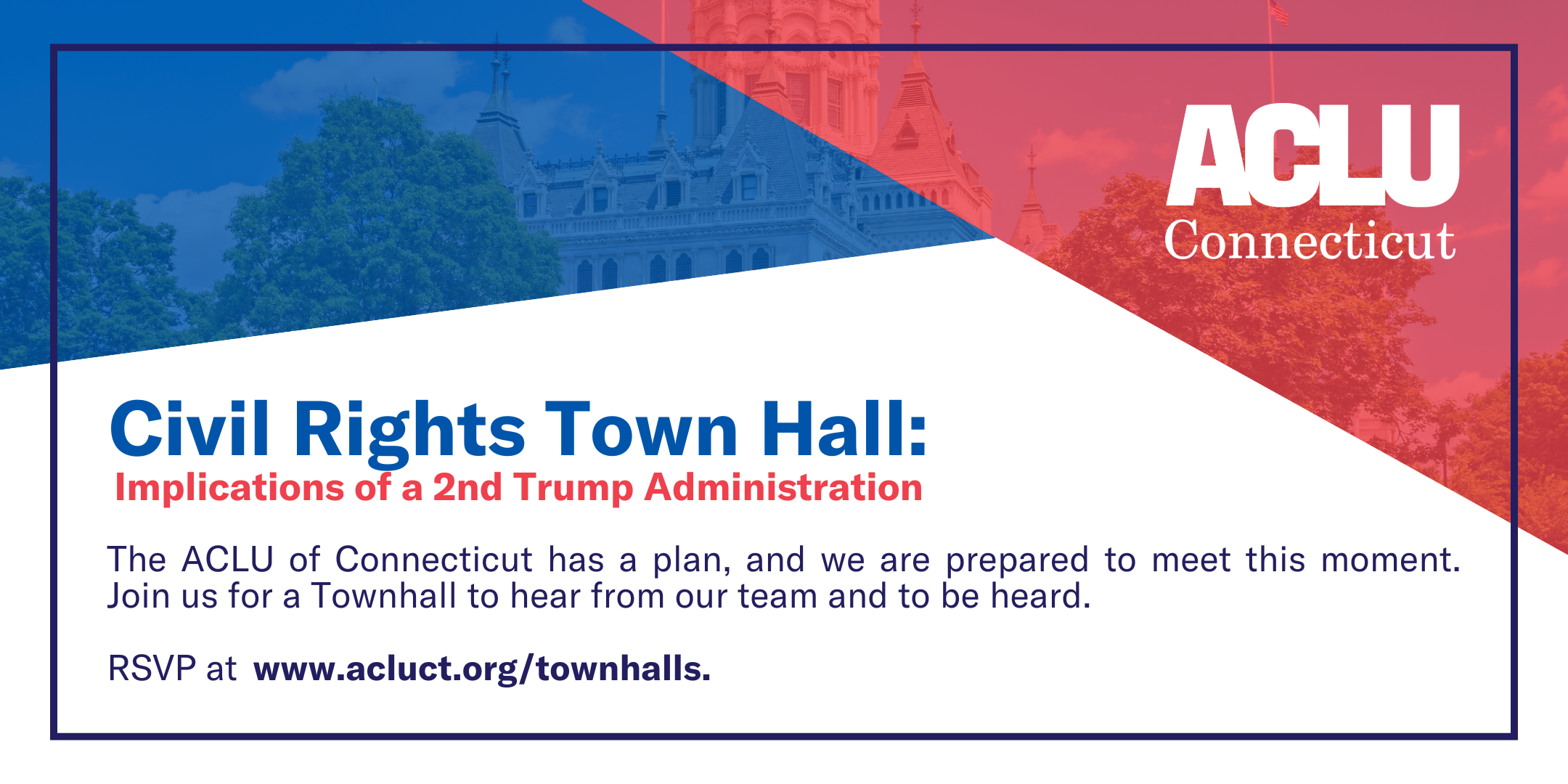 ACLU
Connecticut

Civil Rights Town Hall:
Implications of a 2nd Trump Administration

The ACLU of Connecticut has a plan, and we are prepared to meet this moment. Join us for a Townhall to hear from our team and to be heard.

RSVP at www.acluct.org/townhalls.